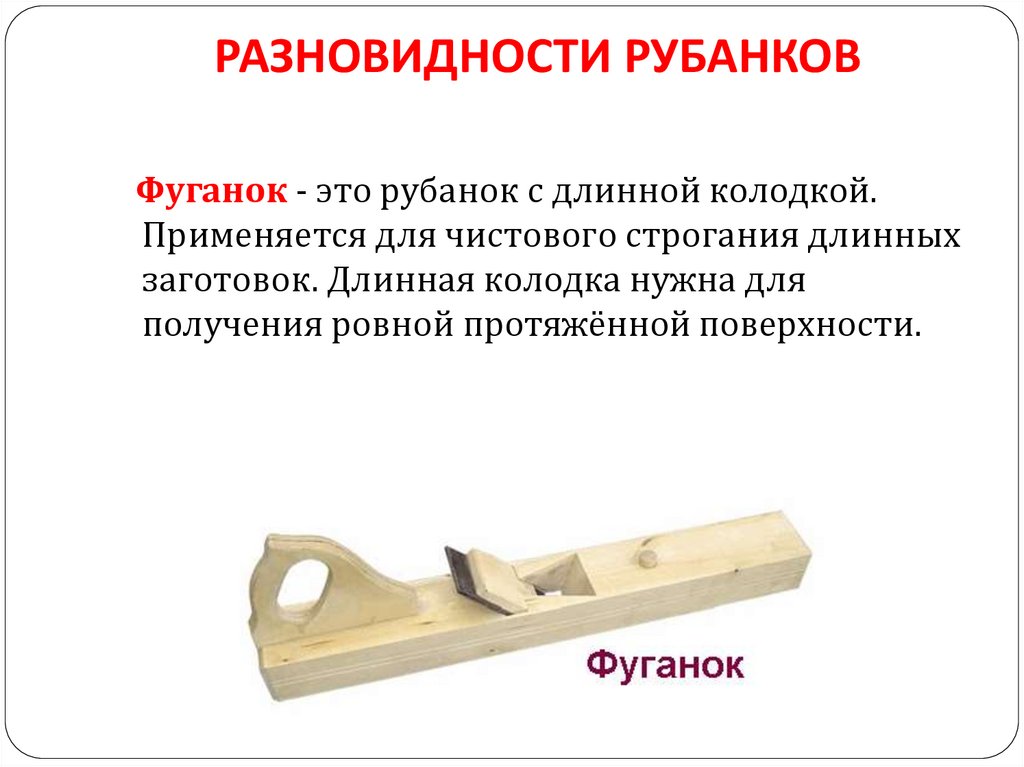 РАЗНОВИДНОСТИ РУБАНКОВ

Фуганок - это рубанок с длинной колодкой. Применяется для чистового строгания длинных заготовок. Длинная колодка нужна для получения ровной протяжённой поверхности.

Фуганок